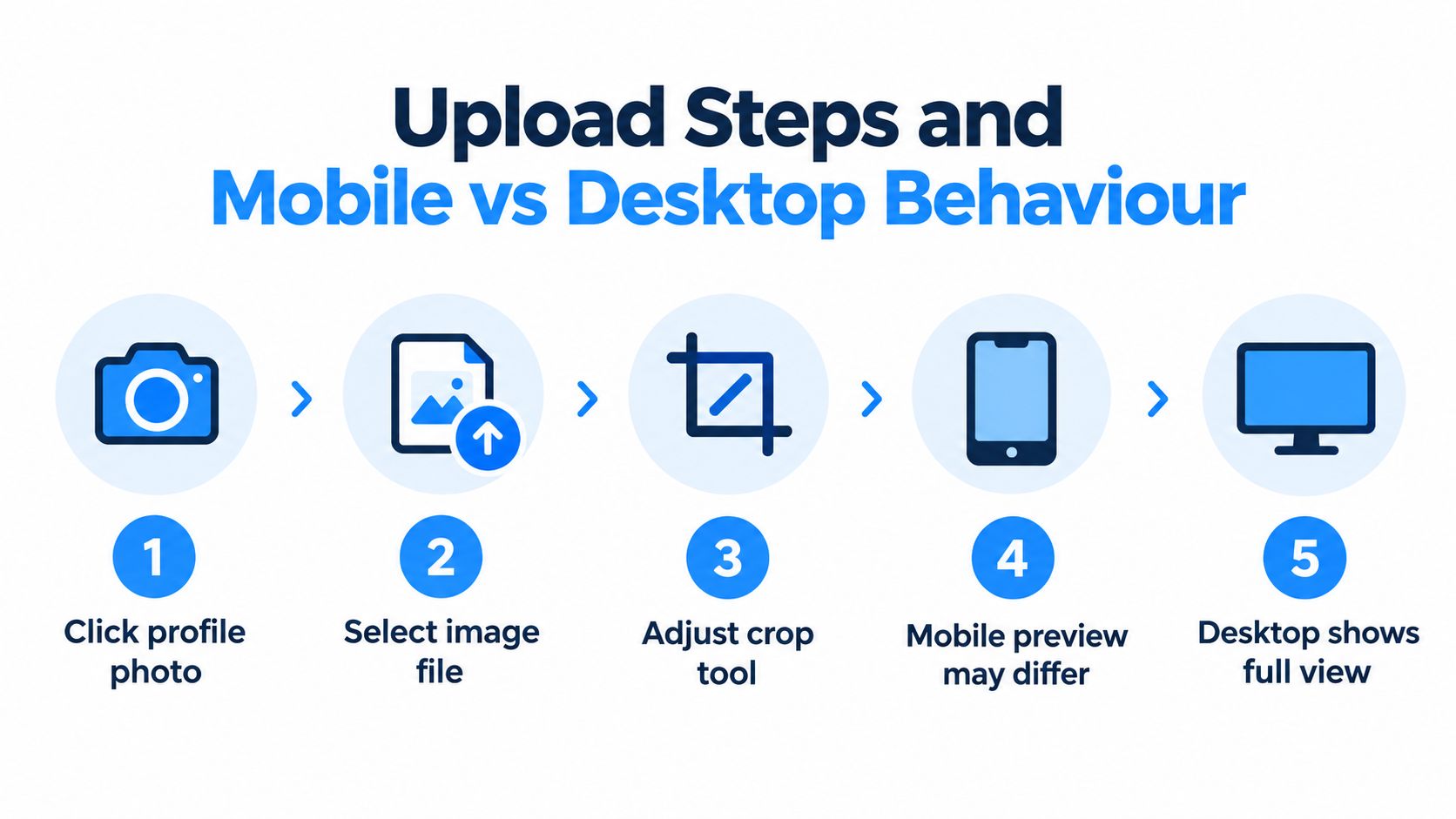 Upload Steps and
Mobile vs Desktop Behaviour

1
Click profile photo

2
Select image file

3
Adjust crop tool

4
Mobile preview may differ

5
Desktop shows full view